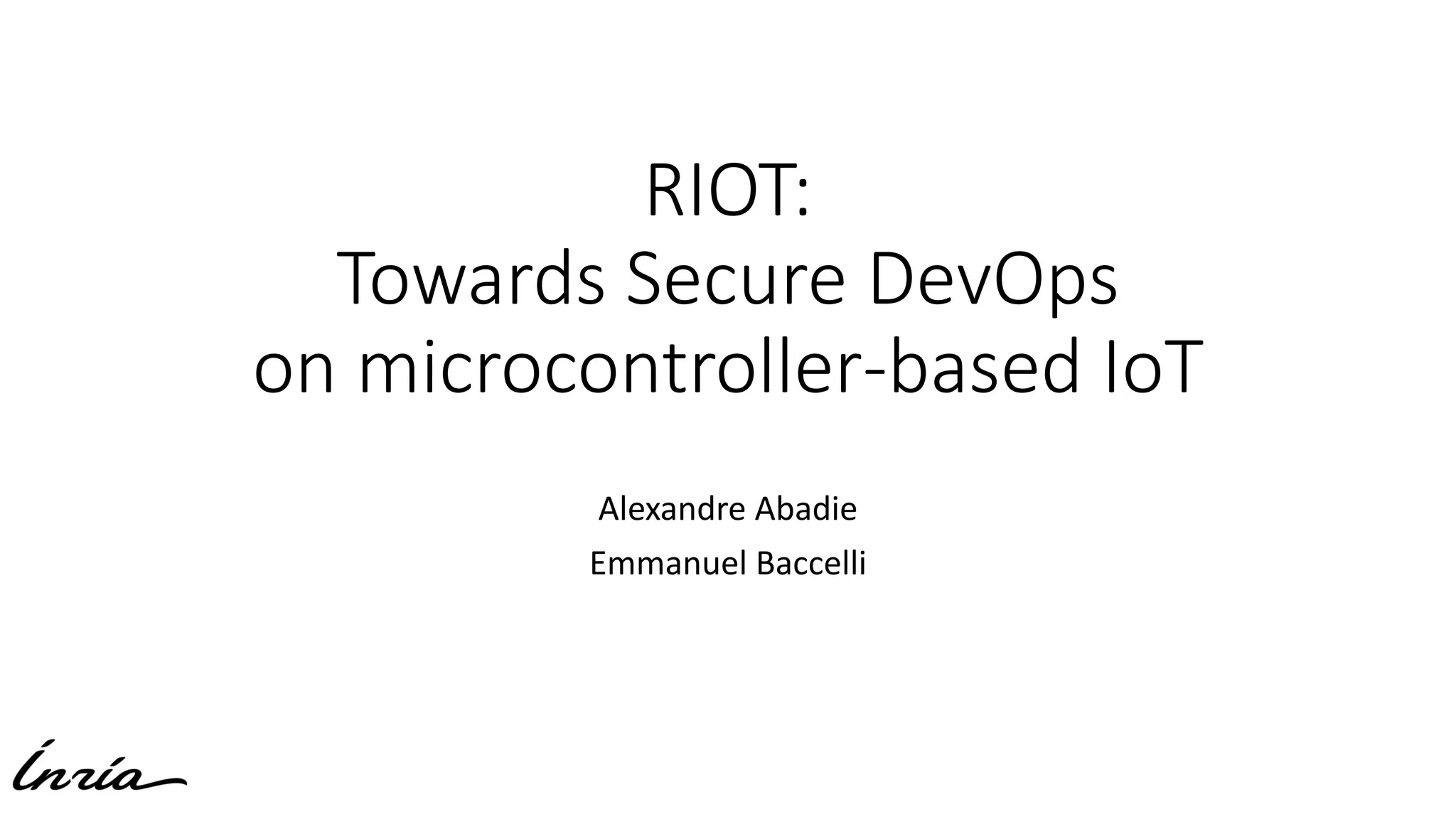 RIOT:
Towards Secure DevOps on microcontroller-based IoT

Alexandre Abadie
Emmanuel Baccelli

Inria